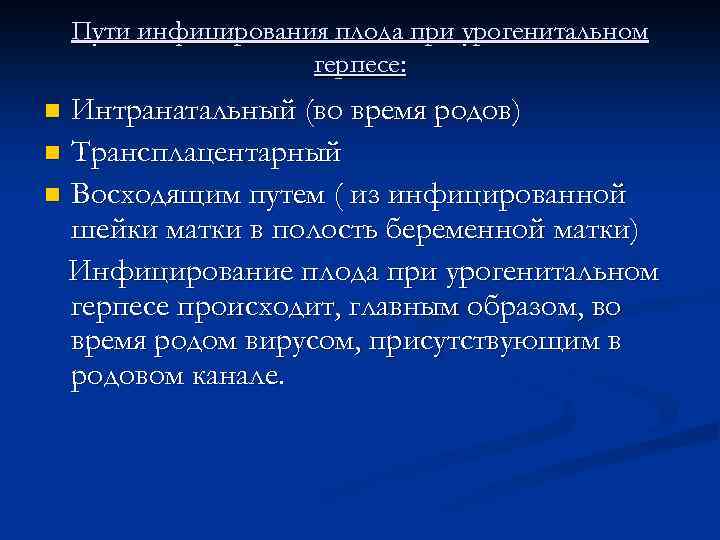 Пути инфицирования плода при урогенитальном герпесе:

Интранатальный (во время родов)
Трансплацентарный
Восходящим путем ( из инфицированной шейки матки в полость беременной матки)

Инфицирование плода при урогенитальном герпесе происходит, главным образом, во время родом вирусом, присутствующим в родовом канале.